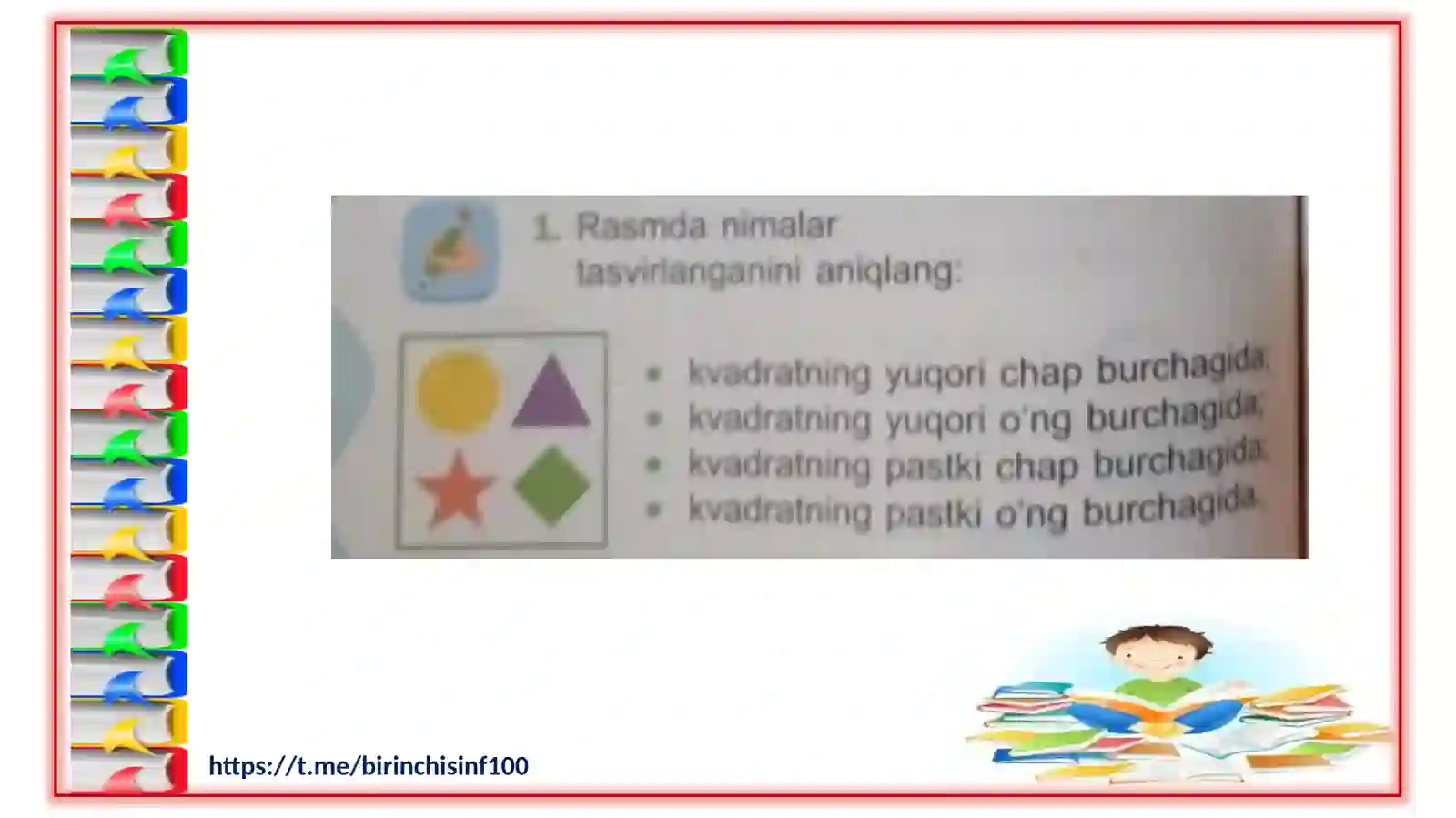 1. Rasmda nimalar tasvirlanganini aniqlang:

• kvadratning yuqori chap burchagida;
• kvadratning yuqori o'ng burchagida;
• kvadratning pastki chap burchagida;
• kvadratning pastki o'ng burchagida.

https://t.me/birinchisinf100